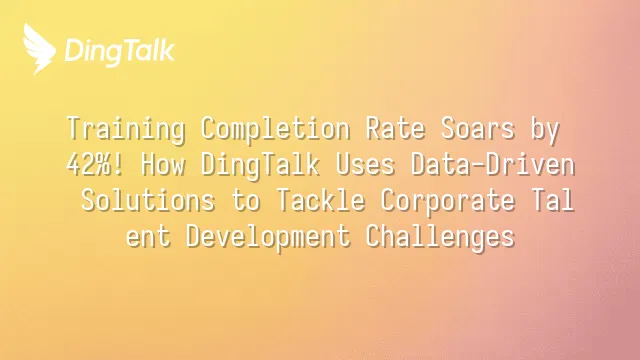 DingTalk

Training Completion Rate Soars by 42%! How DingTalk Uses Data-Driven Solutions to Tackle Corporate Tal ent Development Challenges